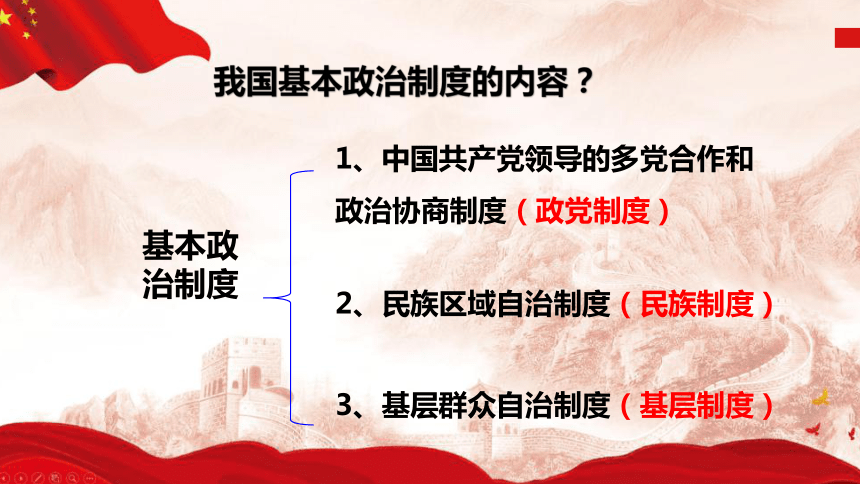 我国基本政治制度的内容？

基本政治制度

1、中国共产党领导的多党合作和政治协商制度（政党制度）

2、民族区域自治制度（民族制度）

3、基层群众自治制度（基层制度）